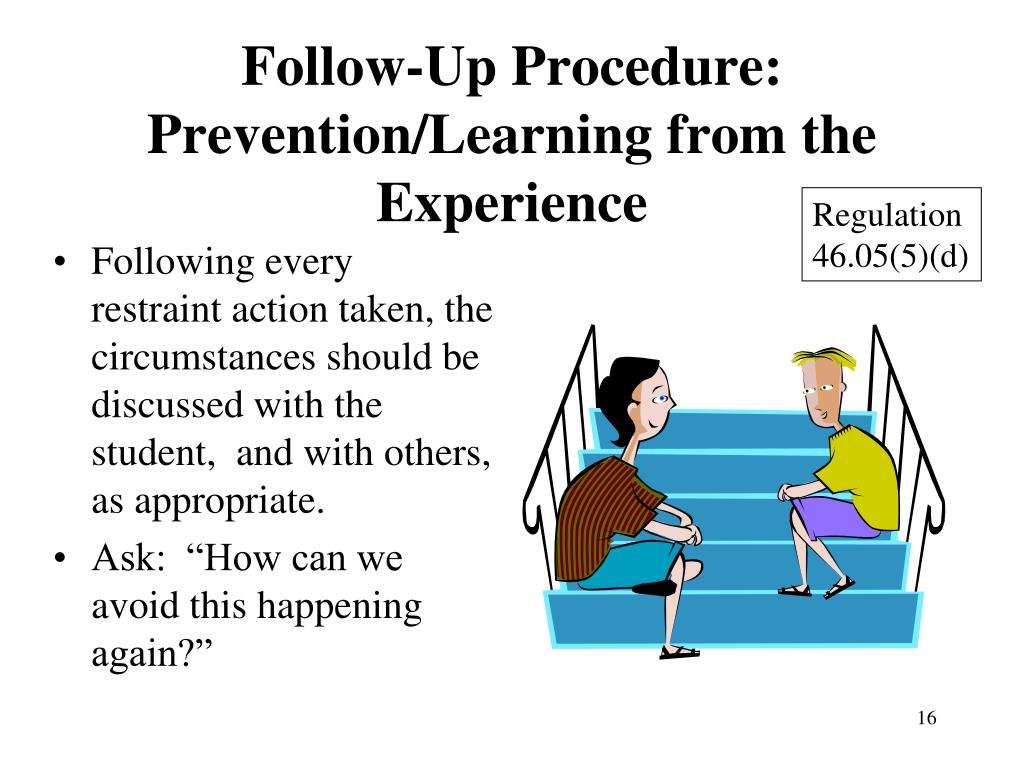 Follow-Up Procedure: Prevention/Learning from the Experience

Regulation 46.05(5)(d)

• Following every restraint action taken, the circumstances should be discussed with the student, and with others, as appropriate.
• Ask: “How can we avoid this happening again?”

16